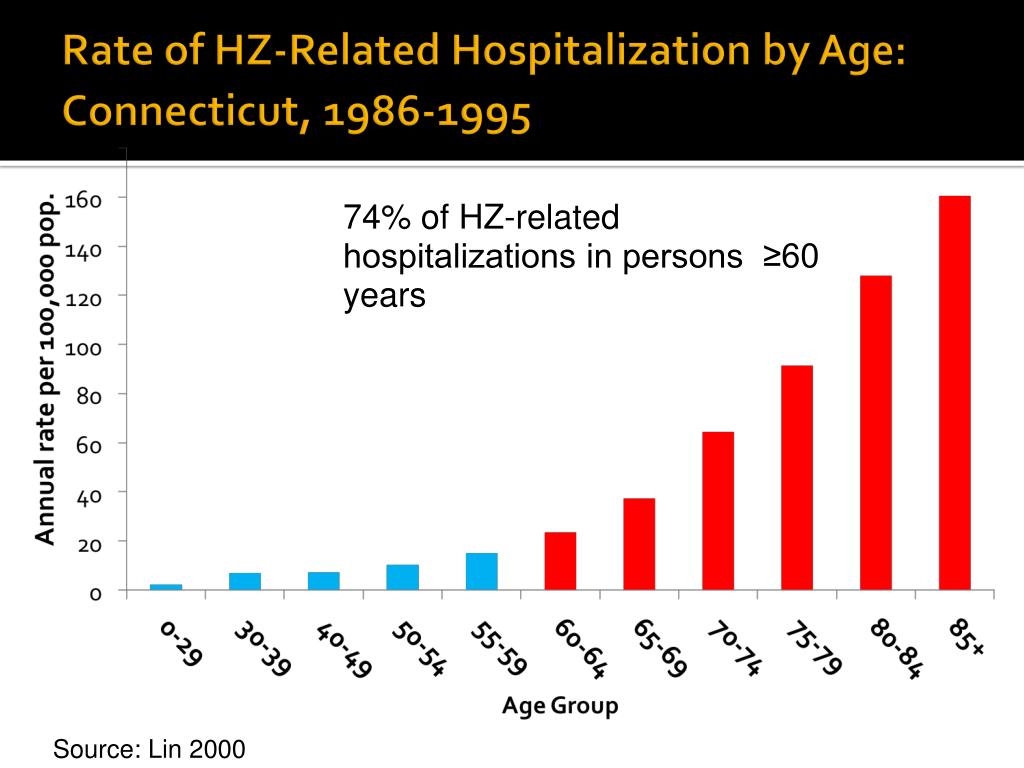 Rate of HZ-Related Hospitalization by Age: Connecticut, 1986-1995

74% of HZ-related hospitalizations in persons ≥60 years

Annual rate per 100,000 pop.

160
140
120
100
80
60
40
20
0

0-29
30-39
40-49
50-54
55-59
60-64
65-69
70-74
75-79
80-84
85+

Age Group

Source: Lin 2000